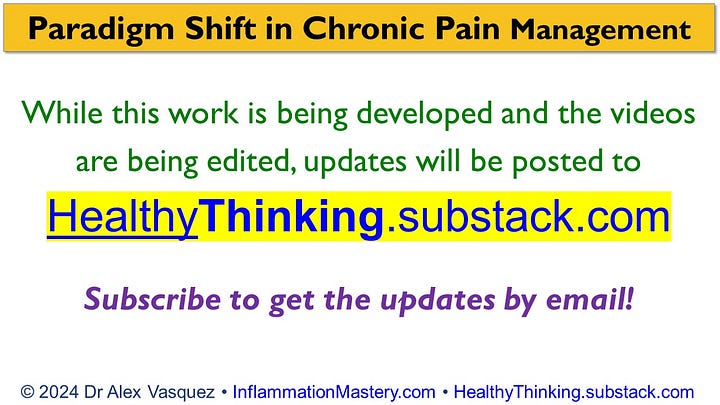 Paradigm Shift in Chronic Pain Management

While this work is being developed and the videos are being edited, updates will be posted to

HealthyThinking.substack.com

Subscribe to get the updates by email!

© 2024 Dr Alex Vasquez • InflammationMastery.com • HealthyThinking.substack.com